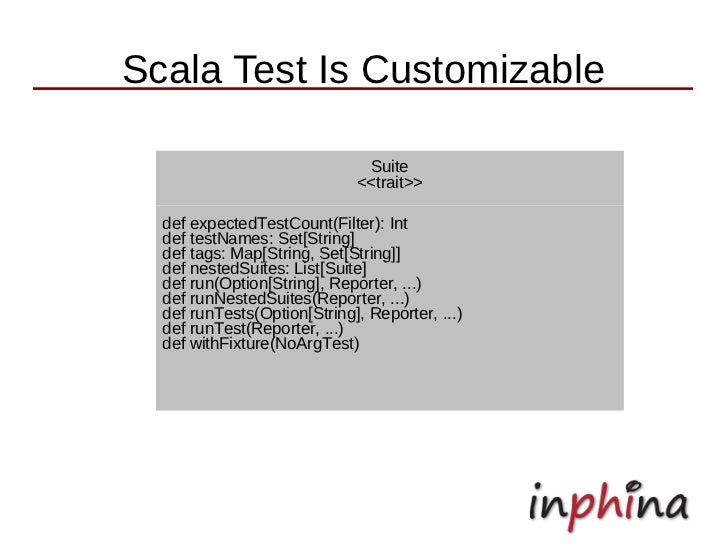 Scala Test Is Customizable

Suite
<<trait>>

def expectedTestCount(Filter): Int
def testNames: Set[String]
def tags: Map[String, Set[String]]
def nestedSuites: List[Suite]
def run(Option[String], Reporter, ...)
def runNestedSuites(Reporter, ...)
def runTests(Option[String], Reporter, ...)
def runTest(Reporter, ...)
def withFixture(NoArgTest)

inphina